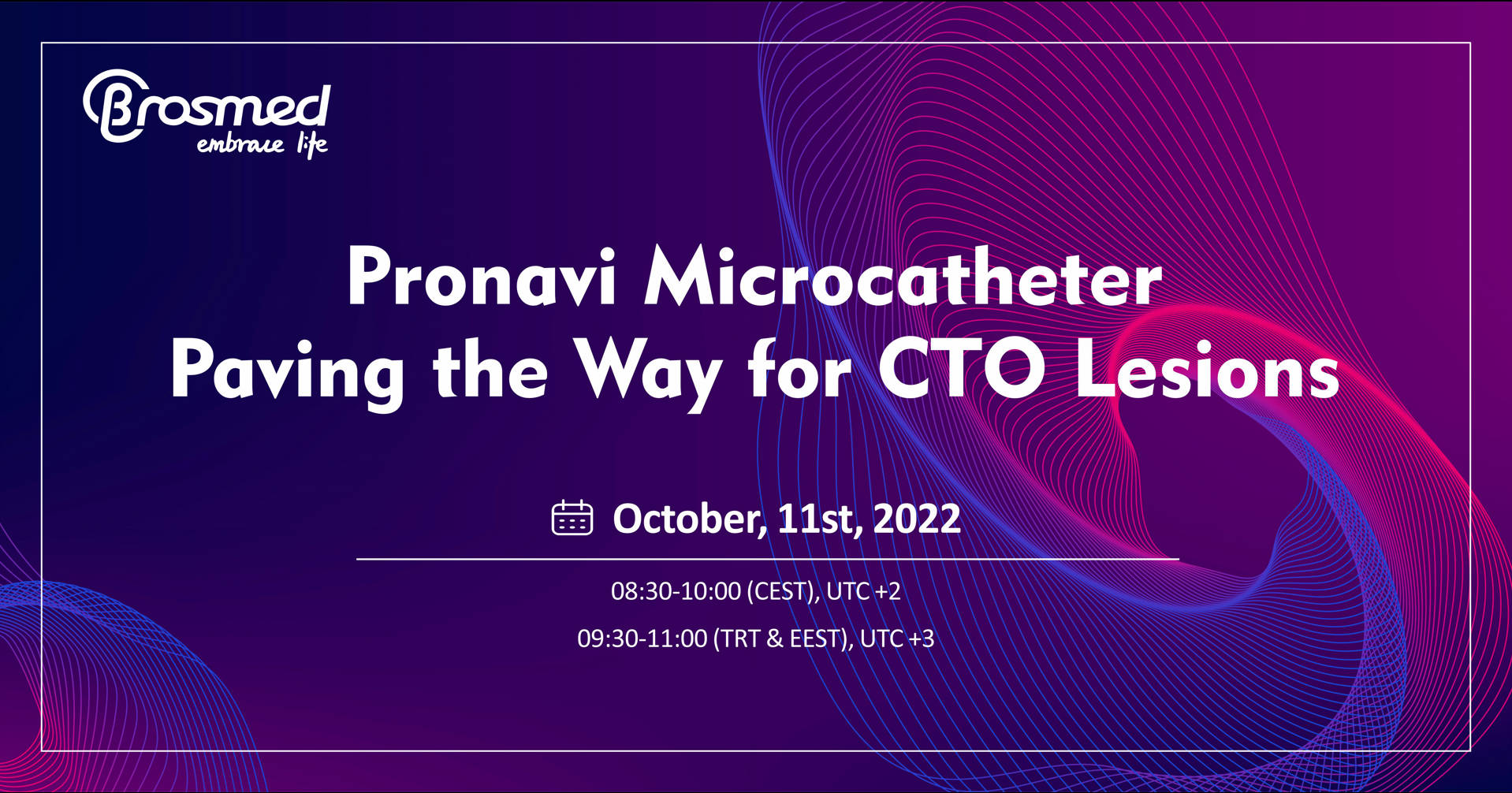 Brosmed
embrace life

Pronavi Microcatheter
Paving the Way for CTO Lesions

October, 11st, 2022

08:30-10:00 (CEST), UTC +2

09:30-11:00 (TRT & EEST), UTC +3